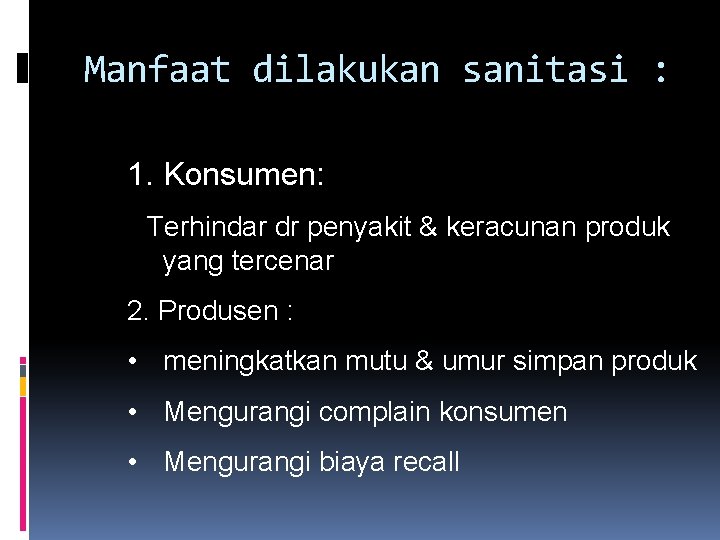 Manfaat dilakukan sanitasi :

1. Konsumen:

Terhindar dr penyakit & keracunan produk yang tercenar

2. Produsen :

• meningkatkan mutu & umur simpan produk

• Mengurangi complain konsumen

• Mengurangi biaya recall